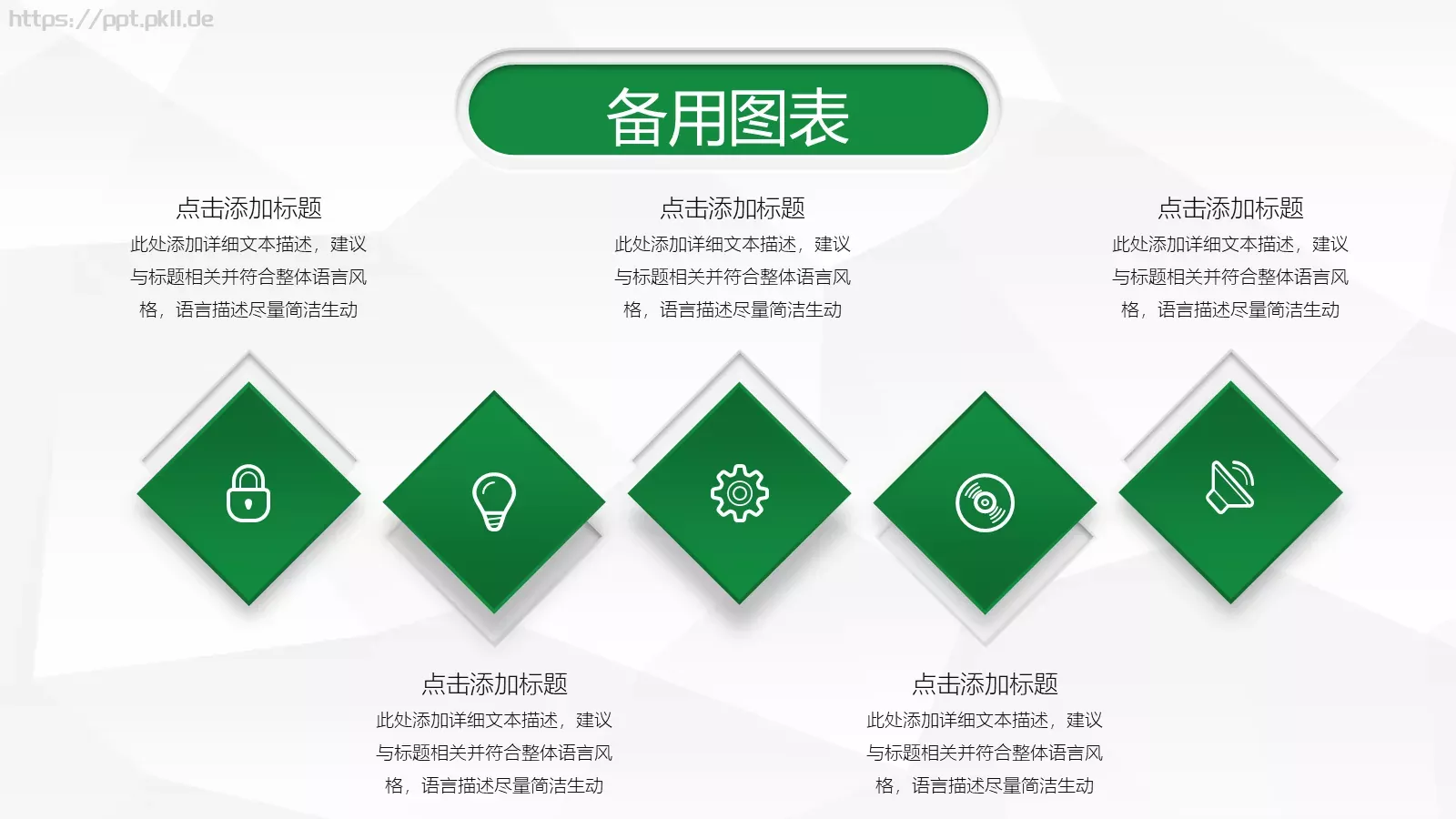 https://ppt.pkll.de

备用图表

点击添加标题
此处添加详细文本描述，建议与标题相关并符合整体语言风格，语言描述尽量简洁生动

点击添加标题
此处添加详细文本描述，建议与标题相关并符合整体语言风格，语言描述尽量简洁生动

点击添加标题
此处添加详细文本描述，建议与标题相关并符合整体语言风格，语言描述尽量简洁生动

点击添加标题
此处添加详细文本描述，建议与标题相关并符合整体语言风格，语言描述尽量简洁生动

点击添加标题
此处添加详细文本描述，建议与标题相关并符合整体语言风格，语言描述尽量简洁生动